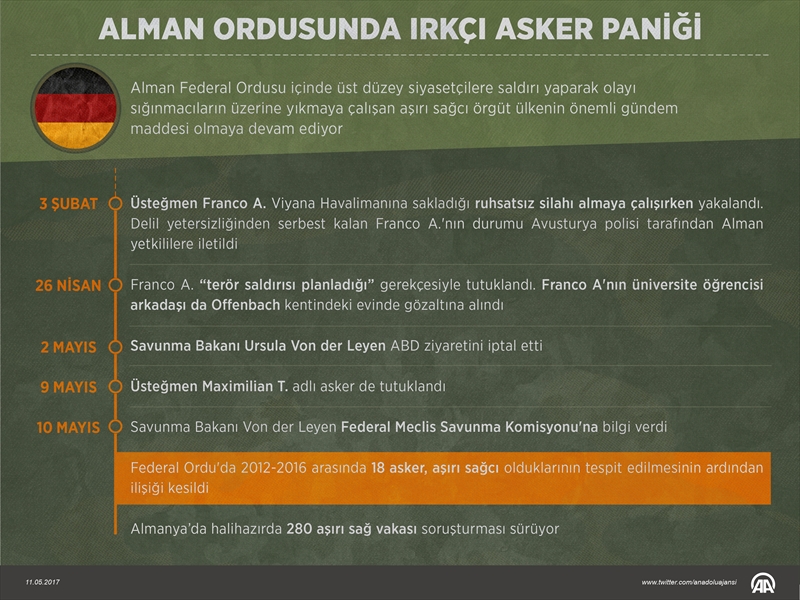 ALMAN ORDUSUNDA IRKÇI ASKER PANİĞİ

Alman Federal Ordusu içinde üst düzey siyasetçilere saldırı yaparak olayı sığınmacıların üzerine yıkmaya çalışan aşırı sağcı örgüt ülkenin önemli gündem maddesi olmaya devam ediyor

3 ŞUBAT Üsteğmen Franco A. Viyana Havalimanına sakladığı ruhsatsız silahı almaya çalışırken yakalandı. Delil yetersizliğinden serbest kalan Franco A.'nın durumu Avusturya polisi tarafından Alman yetkililere iletildi

26 NİSAN Franco A. "terör saldırısı planladığı" gerekçesiyle tutuklandı. Franco A'nın üniversite öğrencisi arkadaşı da Offenbach kentindeki evinde gözaltına alındı

2 MAYIS Savunma Bakanı Ursula Von der Leyen ABD ziyaretini iptal etti

9 MAYIS Üsteğmen Maximilian T. adlı asker de tutuklandı

10 MAYIS Savunma Bakanı Von der Leyen Federal Meclis Savunma Komisyonu'na bilgi verdi

Federal Ordu'da 2012-2016 arasında 18 asker, aşırı sağcı olduklarının tespit edilmesinin ardından ilişiği kesildi

Almanya'da halihazırda 280 aşırı sağ vakası soruşturması sürüyor

11.05.2017

www.twitter.com/anadoluajansi

AA